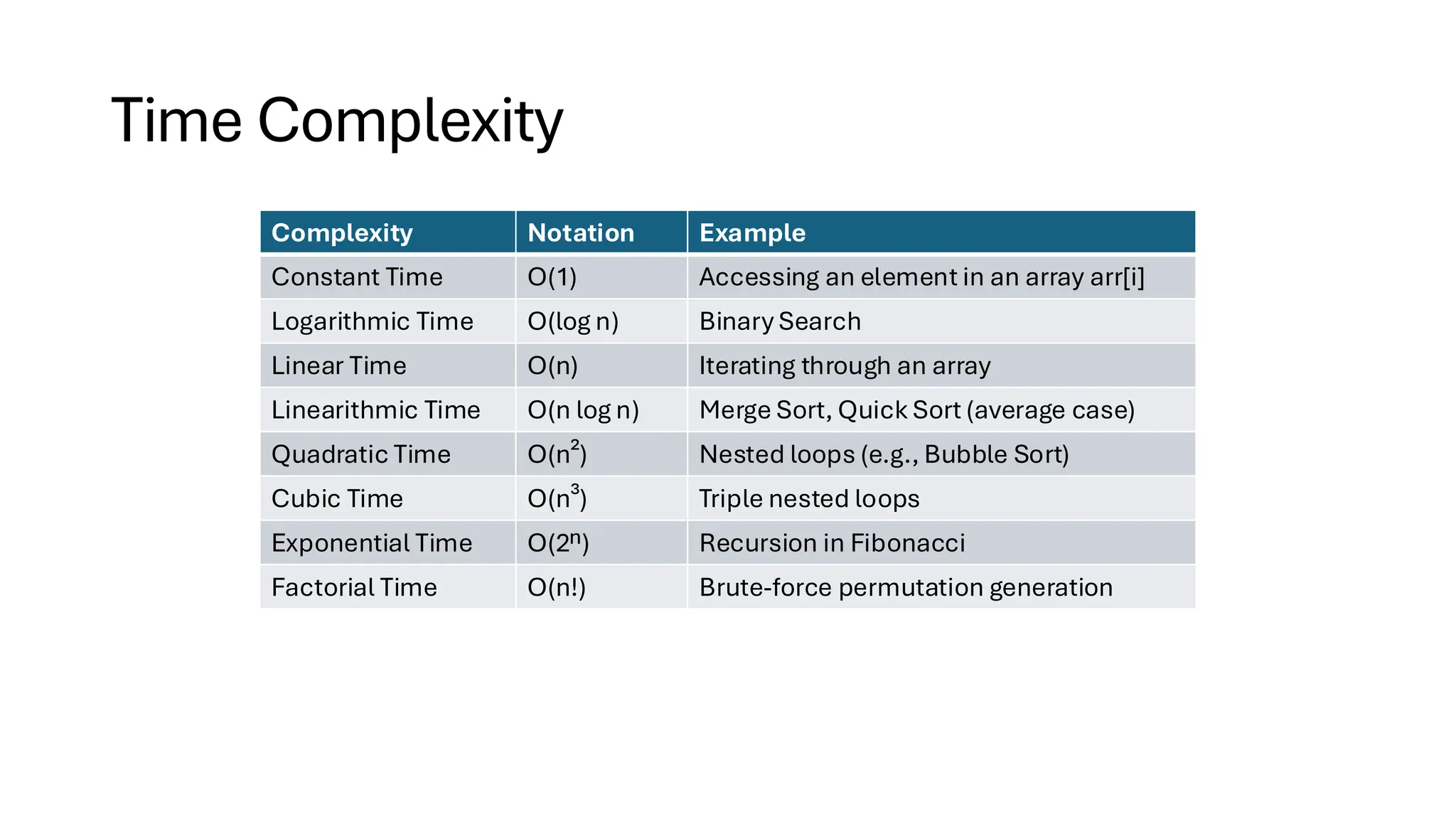 Time Complexity

| Complexity | Notation | Example |
|---|---|---|
| Constant Time | $O(1)$ | Accessing an element in an array arr[i] |
| Logarithmic Time | $O(\log n)$ | Binary Search |
| Linear Time | $O(n)$ | Iterating through an array |
| Linearithmic Time | $O(n \log n)$ | Merge Sort, Quick Sort (average case) |
| Quadratic Time | $O(n^2)$ | Nested loops (e.g., Bubble Sort) |
| Cubic Time | $O(n^3)$ | Triple nested loops |
| Exponential Time | $O(2^n)$ | Recursion in Fibonacci |
| Factorial Time | $O(n!)$ | Brute-force permutation generation |